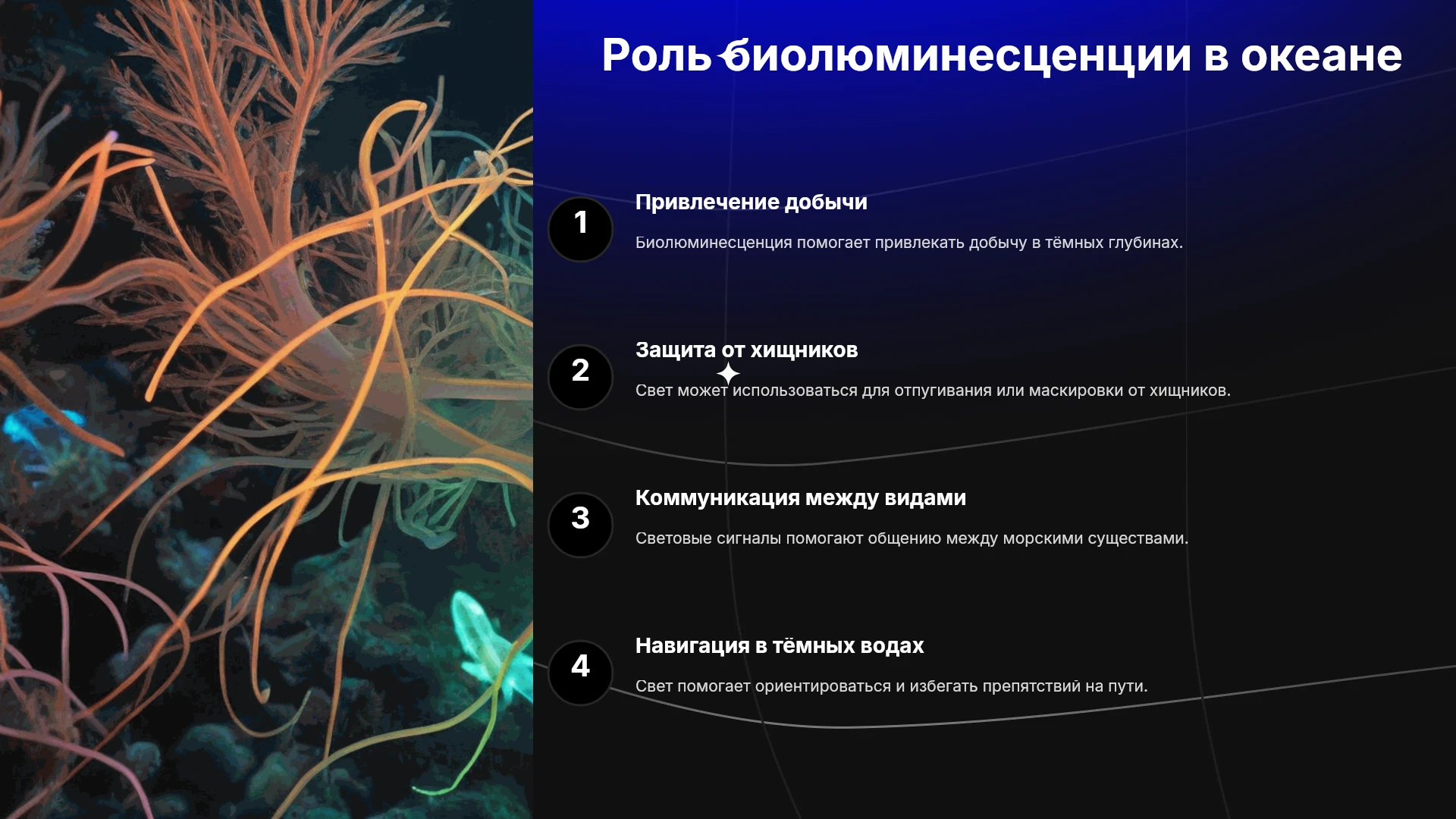 Роль биолюминесценции в океане

1

Привлечение добычи

Биолюминесценция помогает привлекать добычу в тёмных глубинах.

2

Защита от хищников

Свет может использоваться для отпугивания или маскировки от хищников.

3

Коммуникация между видами

Световые сигналы помогают общению между морскими существами.

4

Навигация в тёмных водах

Свет помогает ориентироваться и избегать препятствий на пути.